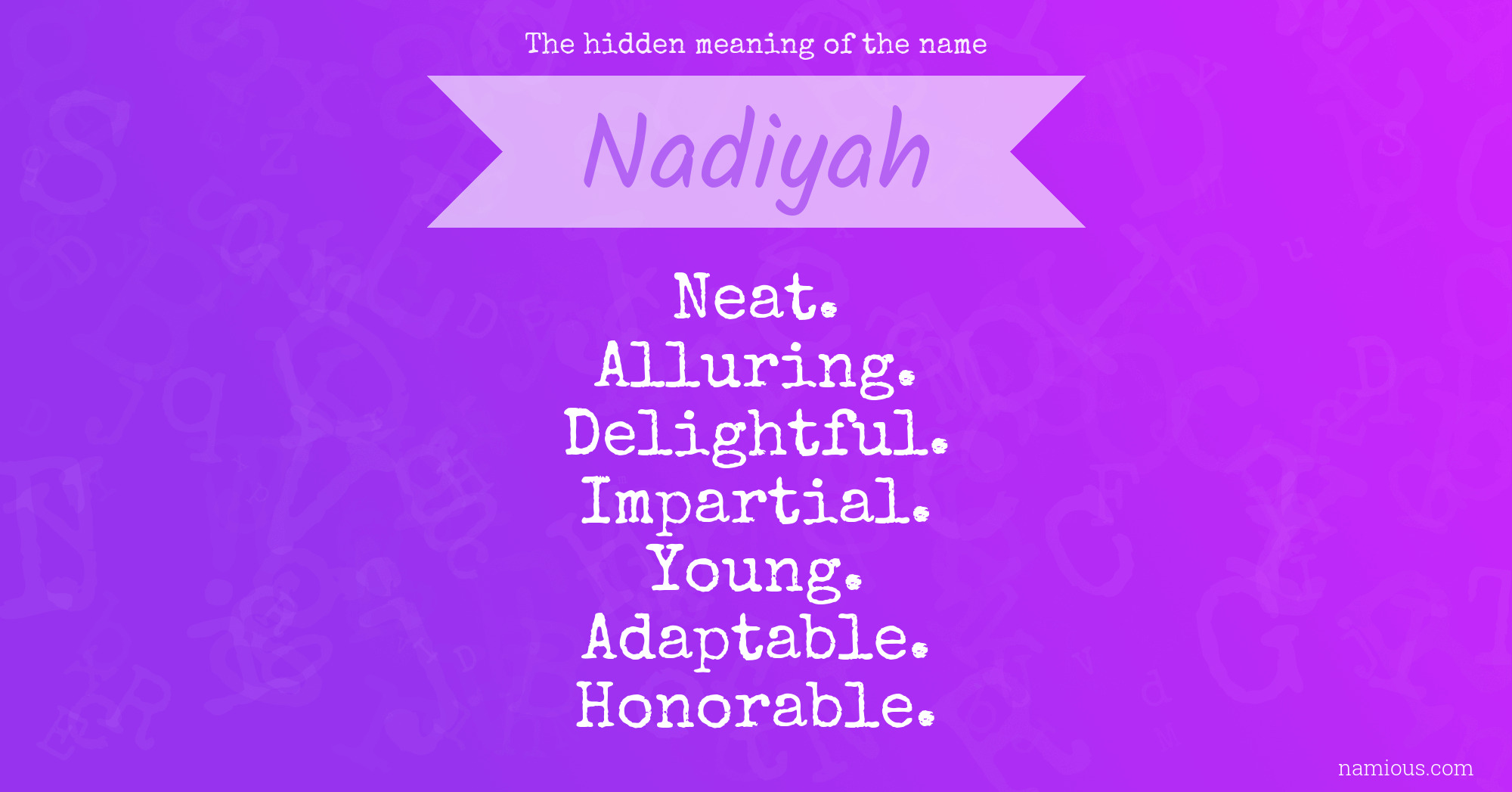 The hidden meaning of the name

Nadiyah

Neat.
Alluring.
Delightful.
Impartial.
Young.
Adaptable.
Honorable.

namious.com